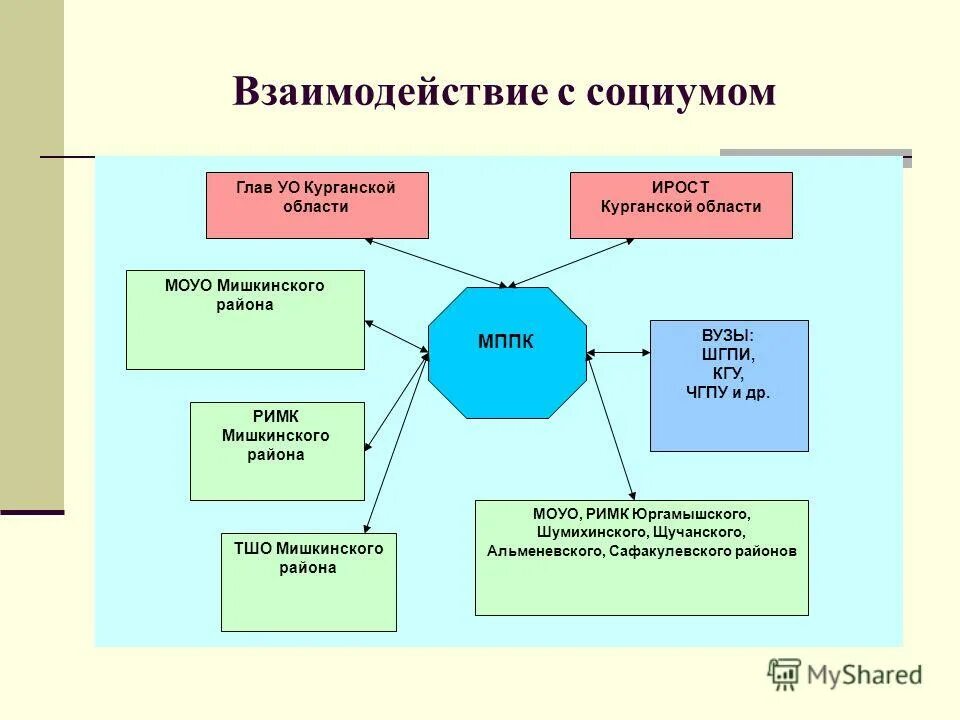 Взаимодействие с социумом

Глав УО Курганской области

ИРОСТ Курганской области

МОУО Мишкинского района

МППК

ВУЗЫ: ШГПИ, КГУ, ЧГПУ и др.

РИМК Мишкинского района

ТШО Мишкинского района

МОУО, РИМК Юргамышского, Шумихинского, Щучанского, Альменевского, Сафакулевского районов

MyShared